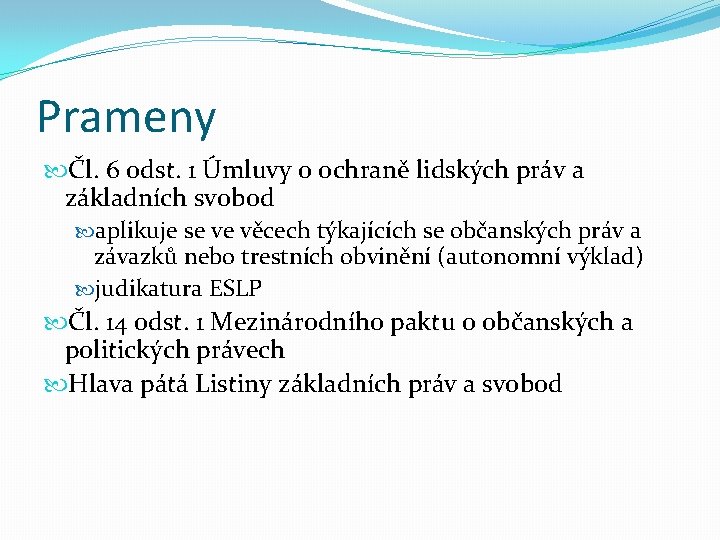 Prameny

Čl. 6 odst. 1 Úmluvy o ochraně lidských práv a základních svobod

aplikuje se ve věcech týkajících se občanských práv a závazků nebo trestních obvinění (autonomní výklad)

judikatura ESLP

Čl. 14 odst. 1 Mezinárodního paktu o občanských a politických právech

Hlava pátá Listiny základních práv a svobod